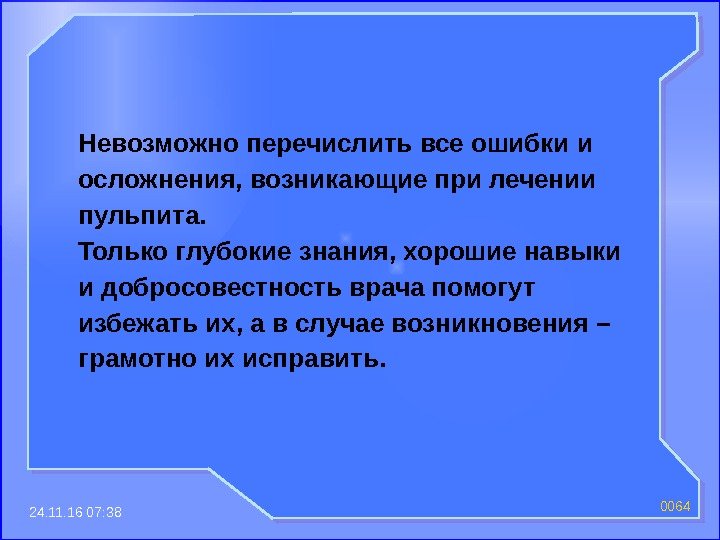 Невозможно перечислить все ошибки и осложнения, возникающие при лечении пульпита.
Только глубокие знания, хорошие навыки и добросовестность врача помогут избежать их, а в случае возникновения – грамотно их исправить.

24.11.16 07:38

0064